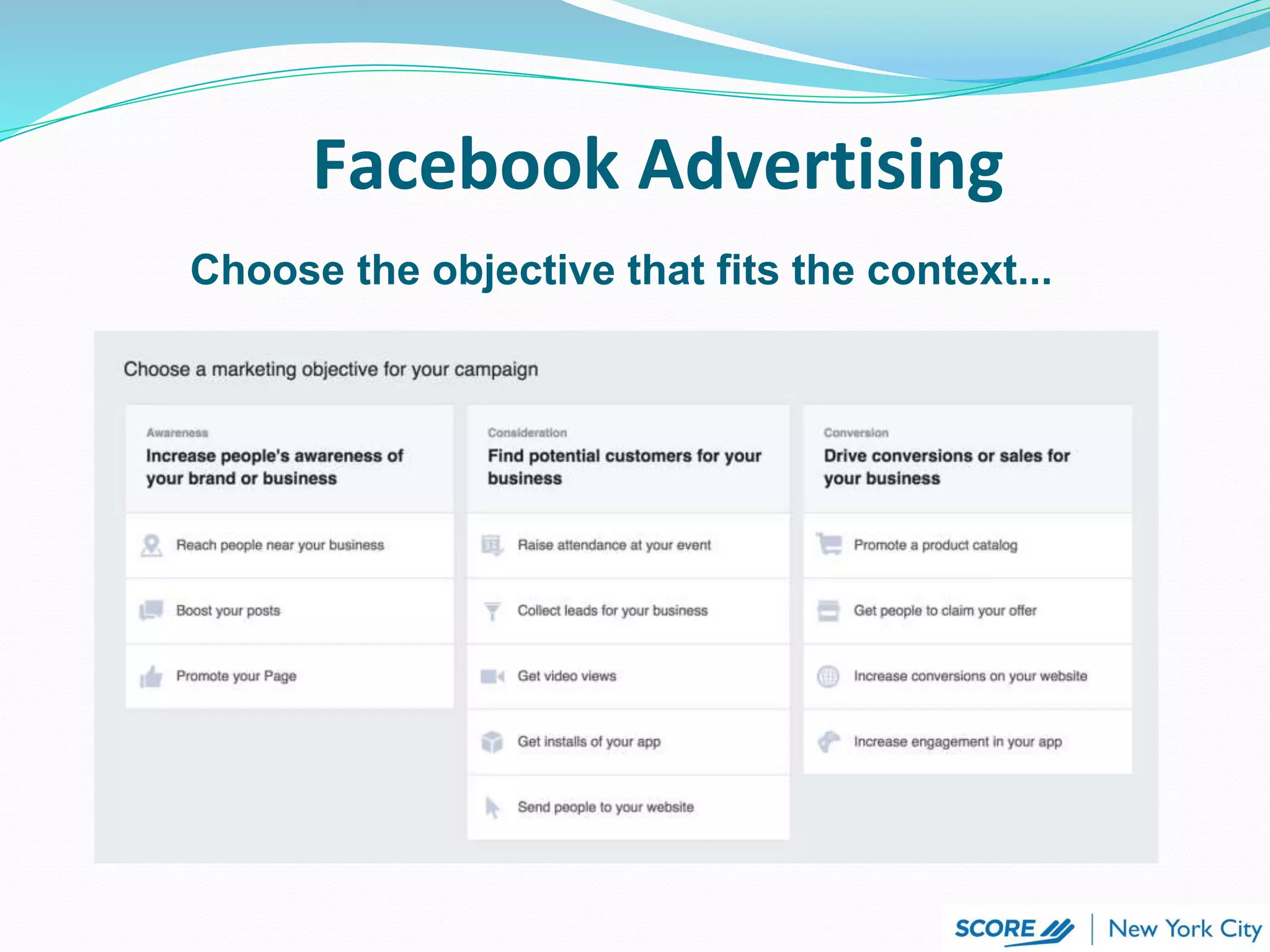 Facebook Advertising

Choose the objective that fits the context...

Choose a marketing objective for your campaign

Awareness
Increase people's awareness of your brand or business

Reach people near your business

Boost your posts

Promote your Page

Consideration
Find potential customers for your business

Raise attendance at your event

Collect leads for your business

Get video views

Get installs of your app

Send people to your website

Conversion
Drive conversions or sales for your business

Promote a product catalog

Get people to claim your offer

Increase conversions on your website

Increase engagement in your app

SCORE | New York City